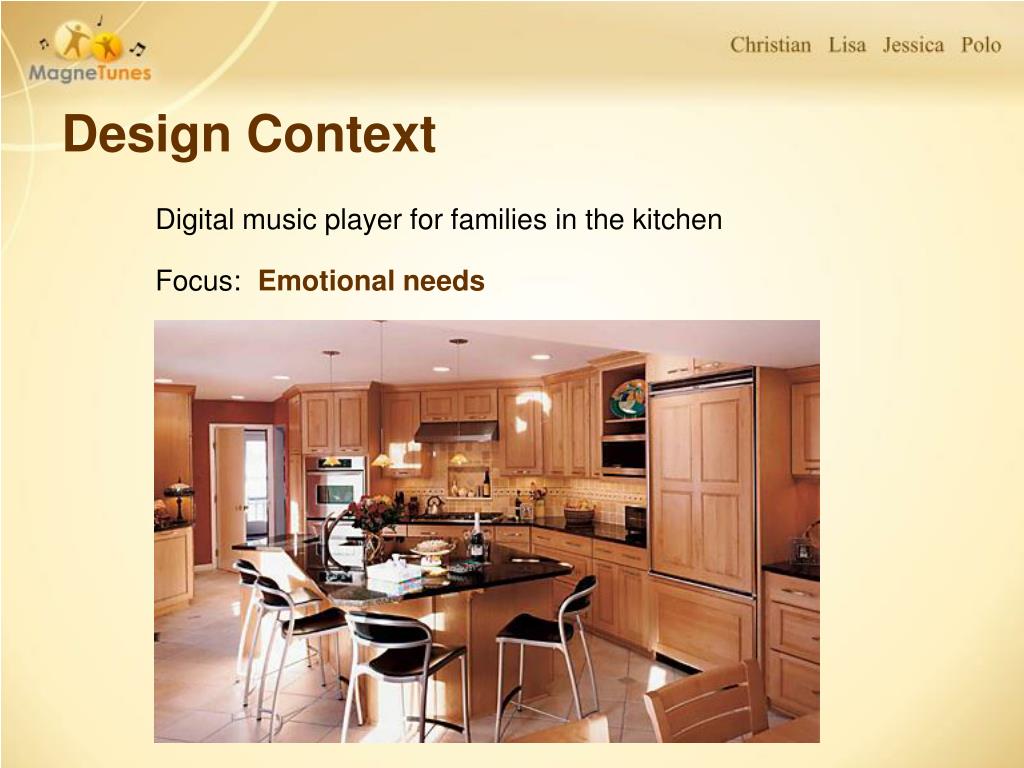 MagneTunes

Christian Lisa Jessica Polo

Design Context

Digital music player for families in the kitchen

Focus: Emotional needs